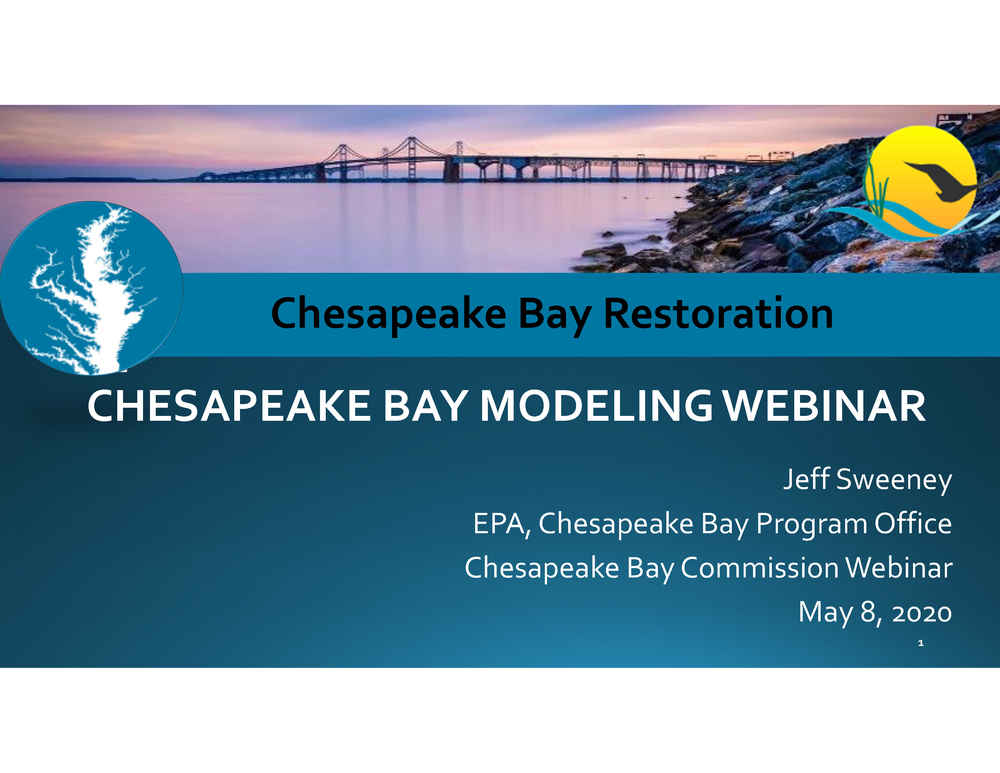 Chesapeake Bay Restoration

CHESAPEAKE BAY MODELING WEBINAR

Jeff Sweeney
EPA, Chesapeake Bay Program Office
Chesapeake Bay Commission Webinar
May 8, 2020

1